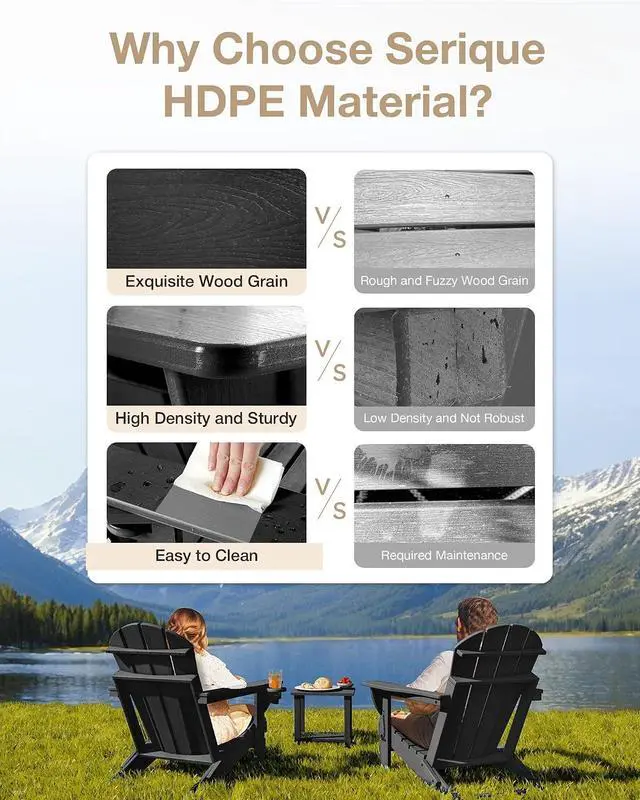 Why Choose Serique HDPE Material?

Exquisite Wood Grain

V/S

Rough and Fuzzy Wood Grain

High Density and Sturdy

V/S

Low Density and Not Robust

Easy to Clean

V/S

Required Maintenance